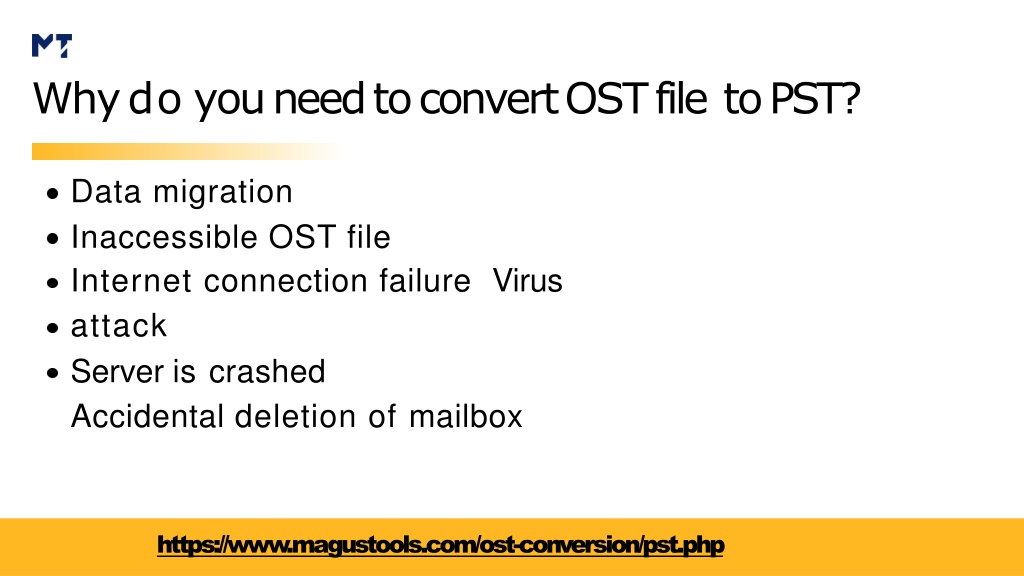 MT

Why do you need to convert OST file to PST?

• Data migration
• Inaccessible OST file
• Internet connection failure Virus
• attack
• Server is crashed
Accidental deletion of mailbox

https://www.magustools.com/ost-conversion/pst.php